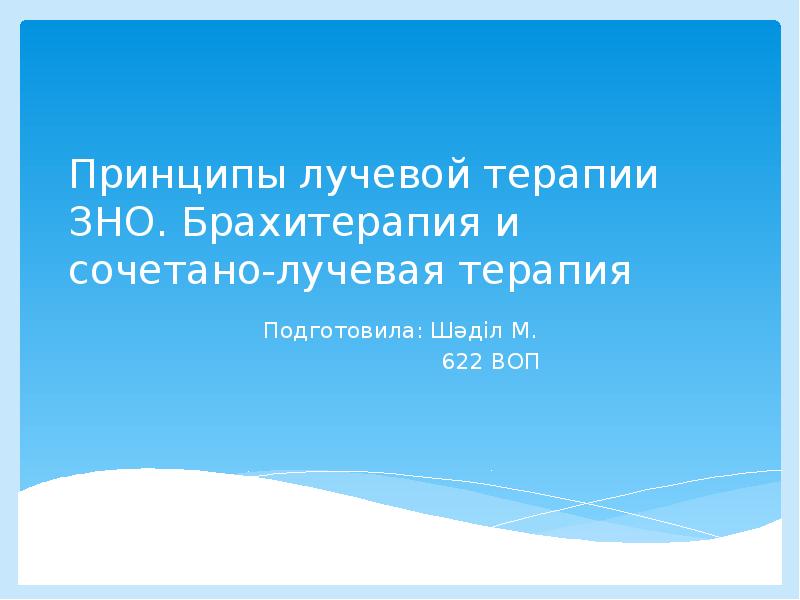 Принципы лучевой терапии ЗНО. Брахитерапия и сочетано-лучевая терапия

Подготовила: Шәділ М.
622 ВОП